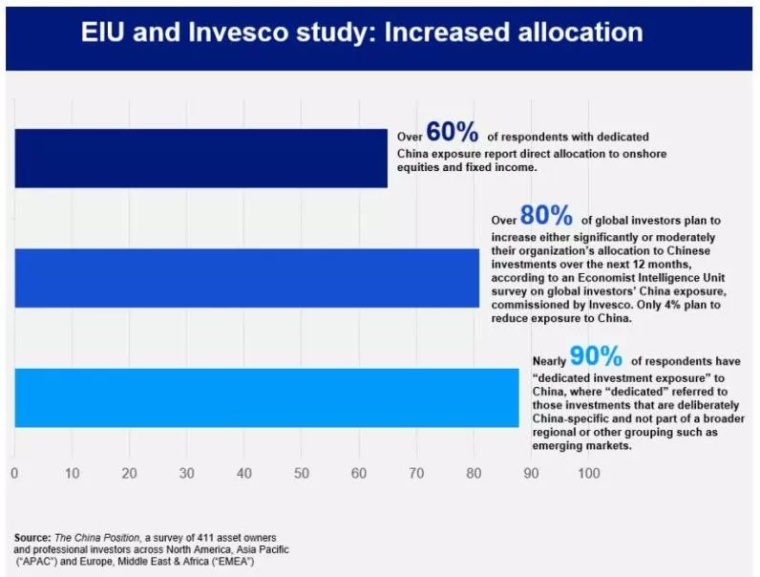 EIU and Invesco study: Increased allocation

Over 60% of respondents with dedicated China exposure report direct allocation to onshore equities and fixed income.

Over 80% of global investors plan to increase either significantly or moderately their organization's allocation to Chinese investments over the next 12 months, according to an Economist Intelligence Unit survey on global investors' China exposure, commissioned by Invesco. Only 4% plan to reduce exposure to China.

Nearly 90% of respondents have "dedicated investment exposure" to China, where "dedicated" referred to those investments that are deliberately China-specific and not part of a broader regional or other grouping such as emerging markets.

0 10 20 30 40 50 60 70 80 90 100

Source: The China Position, a survey of 411 asset owners and professional investors across North America, Asia Pacific ("APAC") and Europe, Middle East & Africa ("EMEA")